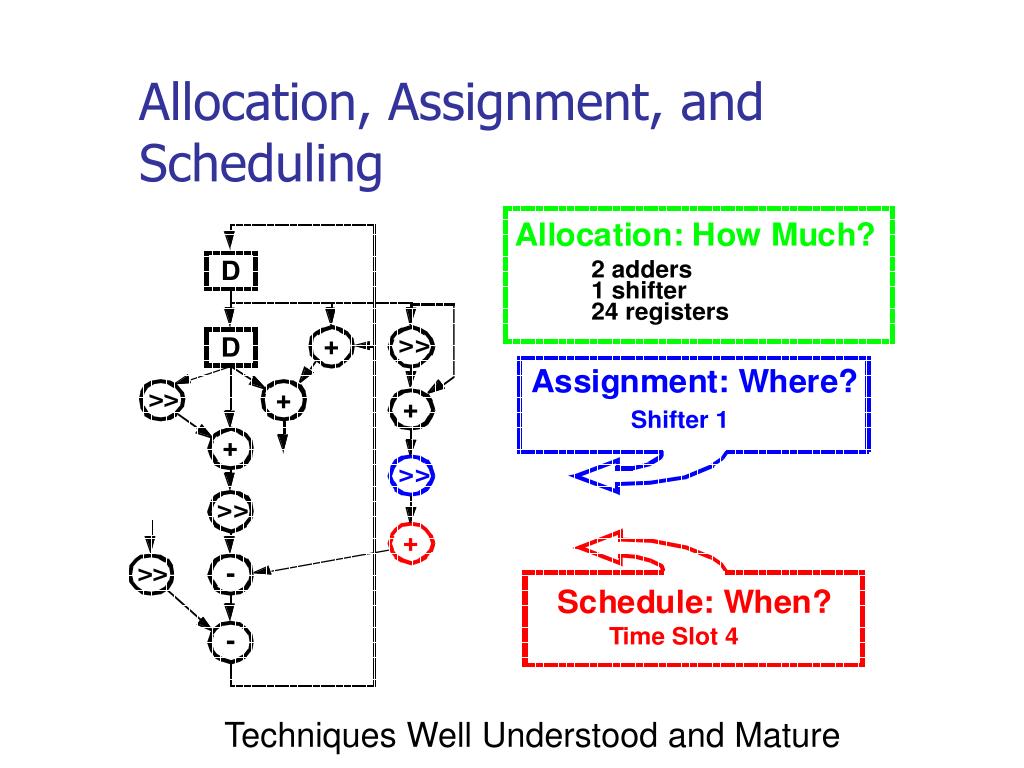 Allocation, Assignment, and Scheduling

D

D

+

>>

>>

+

+

+

>>

>>

+

>>

-

-

Allocation: How Much?
2 adders
1 shifter
24 registers

Assignment: Where?
Shifter 1

Schedule: When?
Time Slot 4

Techniques Well Understood and Mature